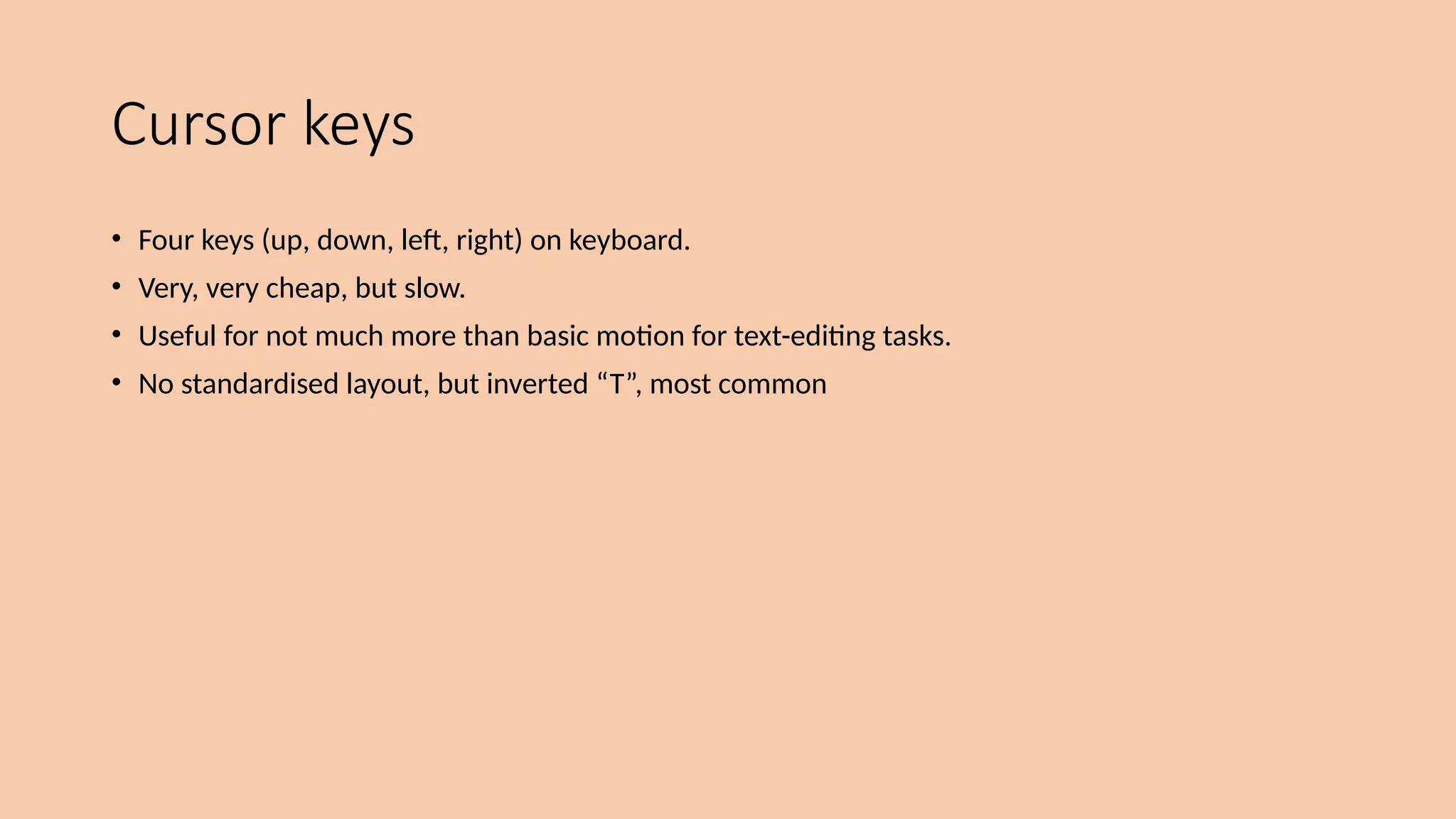 Cursor keys

• Four keys (up, down, left, right) on keyboard.
• Very, very cheap, but slow.
• Useful for not much more than basic motion for text-editing tasks.
• No standardised layout, but inverted “T”, most common